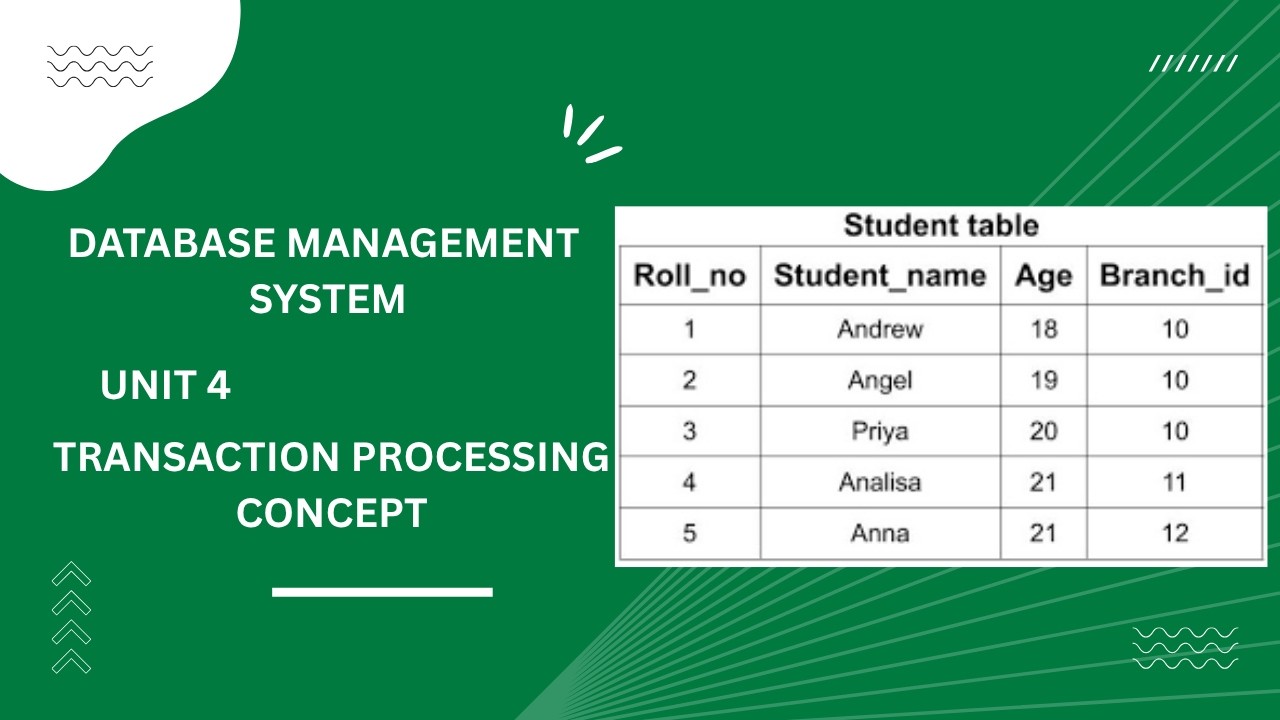 DATABASE MANAGEMENT SYSTEM

UNIT 4

TRANSACTION PROCESSING CONCEPT

Student table

| Roll_no | Student_name | Age | Branch_id |
|---|---|---|---|
| 1 | Andrew | 18 | 10 |
| 2 | Angel | 19 | 10 |
| 3 | Priya | 20 | 10 |
| 4 | Analisa | 21 | 11 |
| 5 | Anna | 21 | 12 |